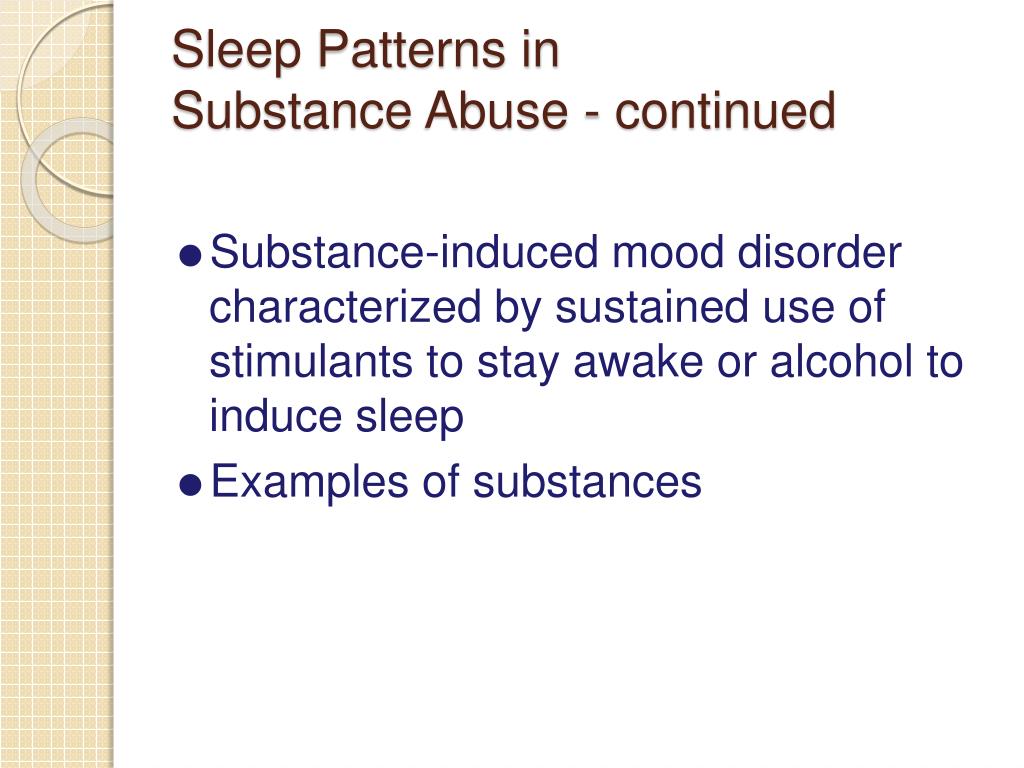 Sleep Patterns in
Substance Abuse - continued

• Substance-induced mood disorder characterized by sustained use of stimulants to stay awake or alcohol to induce sleep
• Examples of substances